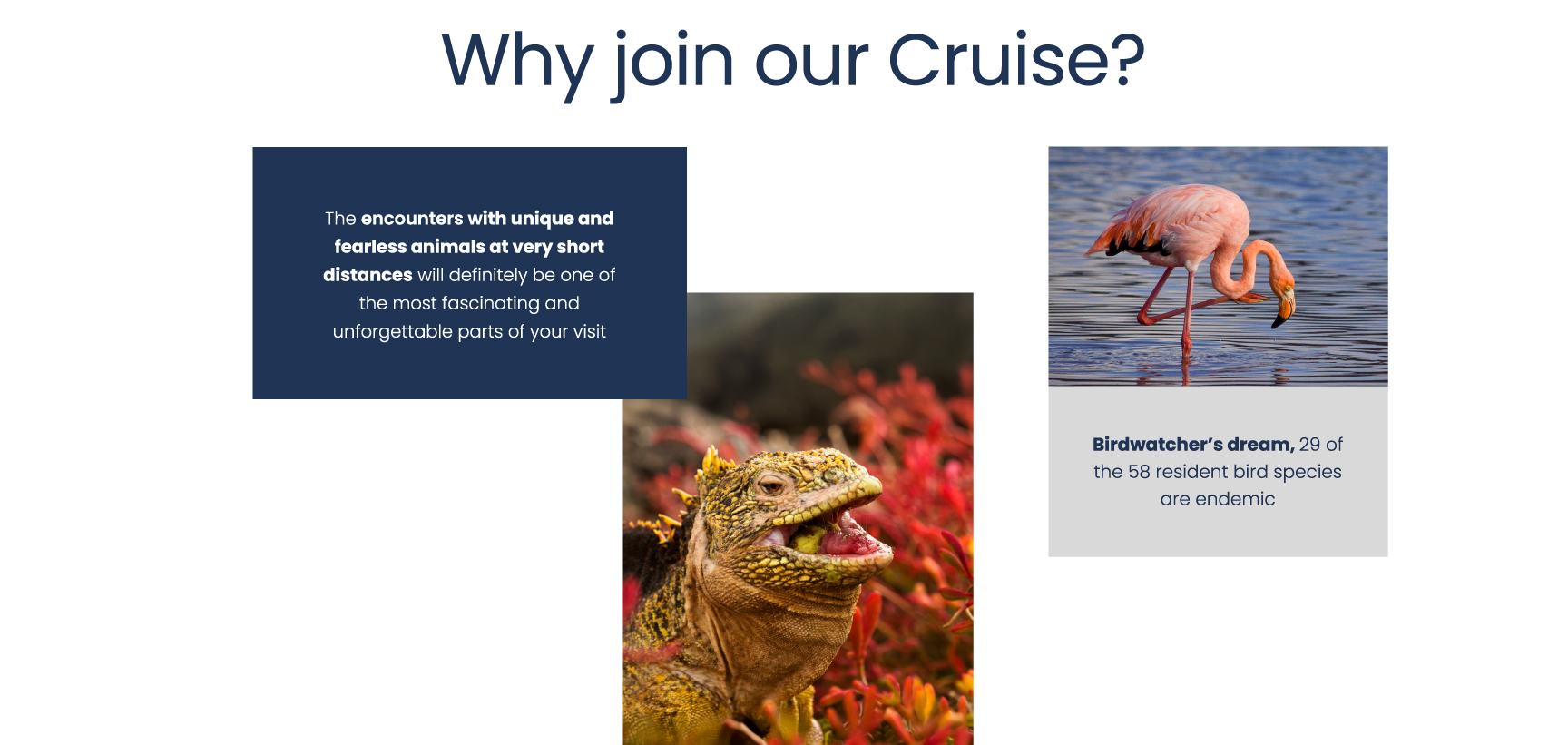 Why join our Cruise?

The encounters with unique and fearless animals at very short distances will definitely be one of the most fascinating and unforgettable parts of your visit

Birdwatcher's dream, 29 of the 58 resident bird species are endemic